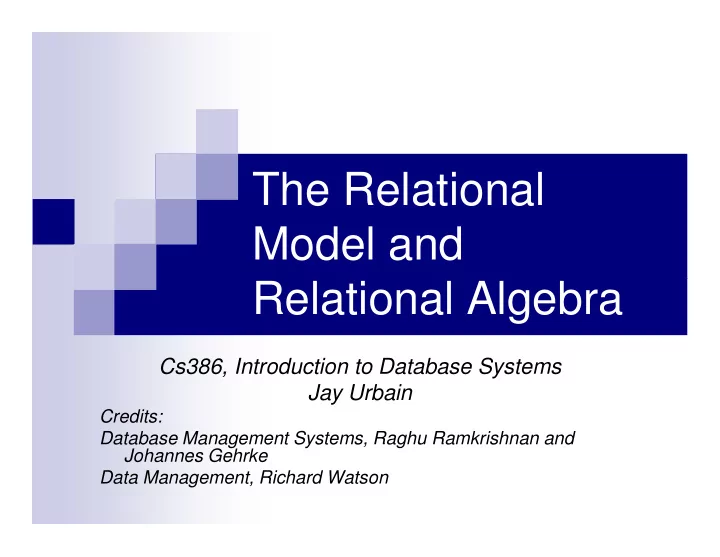 The Relational Model and Relational Algebra

Cs386, Introduction to Database Systems
Jay Urbain

Credits:
Database Management Systems, Raghu Ramkrishnan and Johannes Gehrke
Data Management, Richard Watson